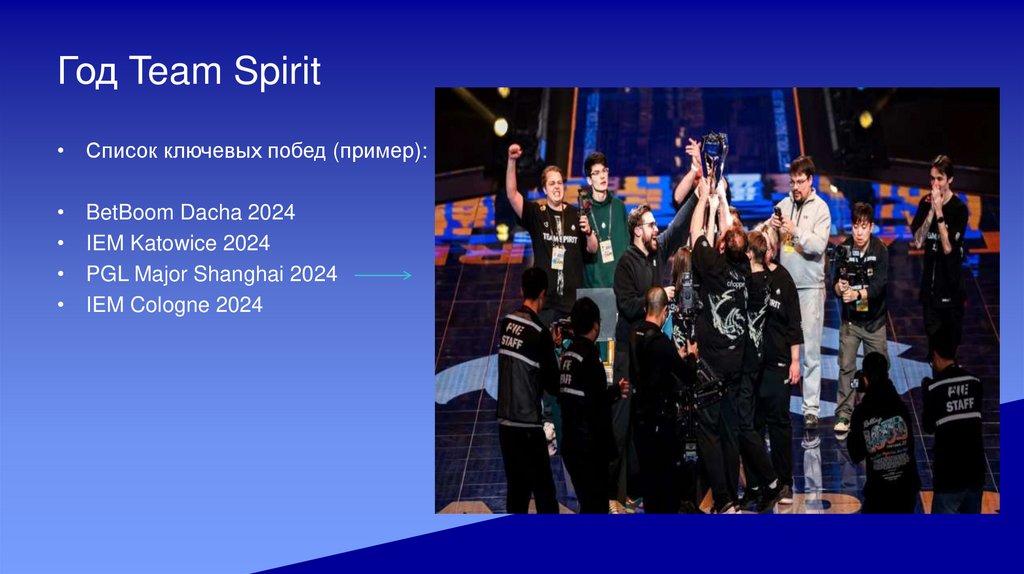 Год Team Spirit

• Список ключевых побед (пример):

• BetBoom Dacha 2024
• IEM Katowice 2024
• PGL Major Shanghai 2024
• IEM Cologne 2024

TEAM SPIRIT

FIVE STAFF

FIVE STAFF

FIVE STAFF